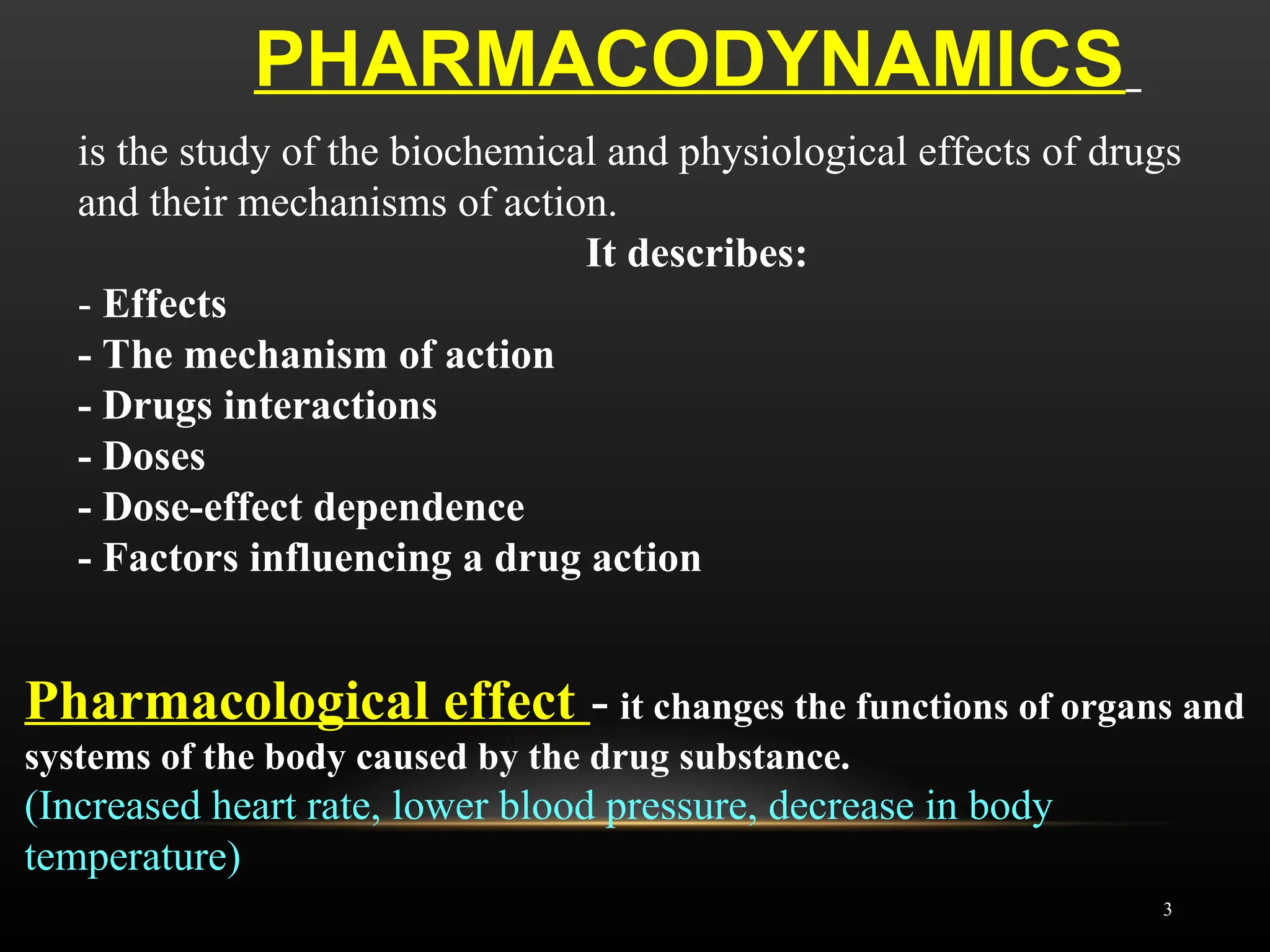 PHARMACODYNAMICS

is the study of the biochemical and physiological effects of drugs and their mechanisms of action.

It describes:

- Effects
- The mechanism of action
- Drugs interactions
- Doses
- Dose-effect dependence
- Factors influencing a drug action

Pharmacological effect - it changes the functions of organs and systems of the body caused by the drug substance.
(Increased heart rate, lower blood pressure, decrease in body temperature)

3